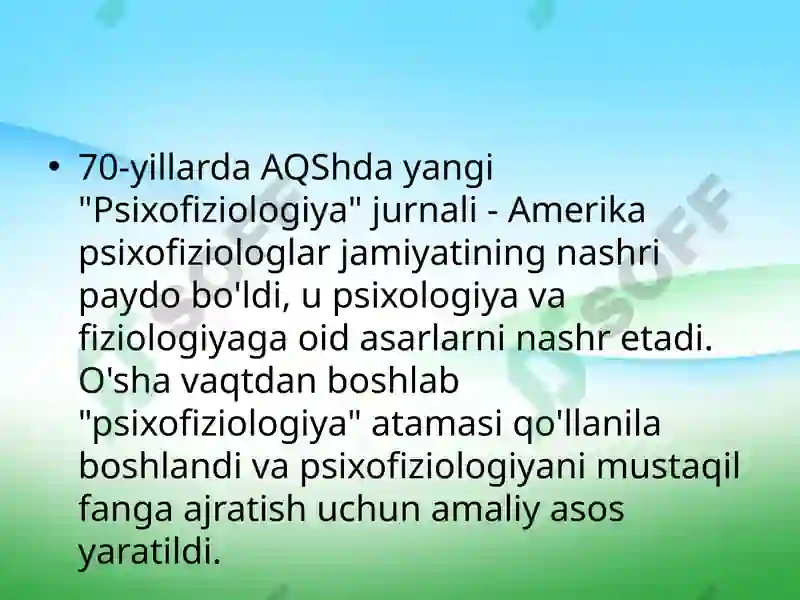 • 70-yillarda AQShda yangi "Psixofiziologiya" jurnali - Amerika psixofiziologlar jamiyatining nashri paydo bo'ldi, u psixologiya va fiziologiyaga oid asarlarni nashr etadi. O'sha vaqtdan boshlab "psixofiziologiya" atamasi qo'llanila boshlandi va psixofiziologiyani mustaqil fanga ajratish uchun amaliy asos yaratildi.

SOFF

SOFF